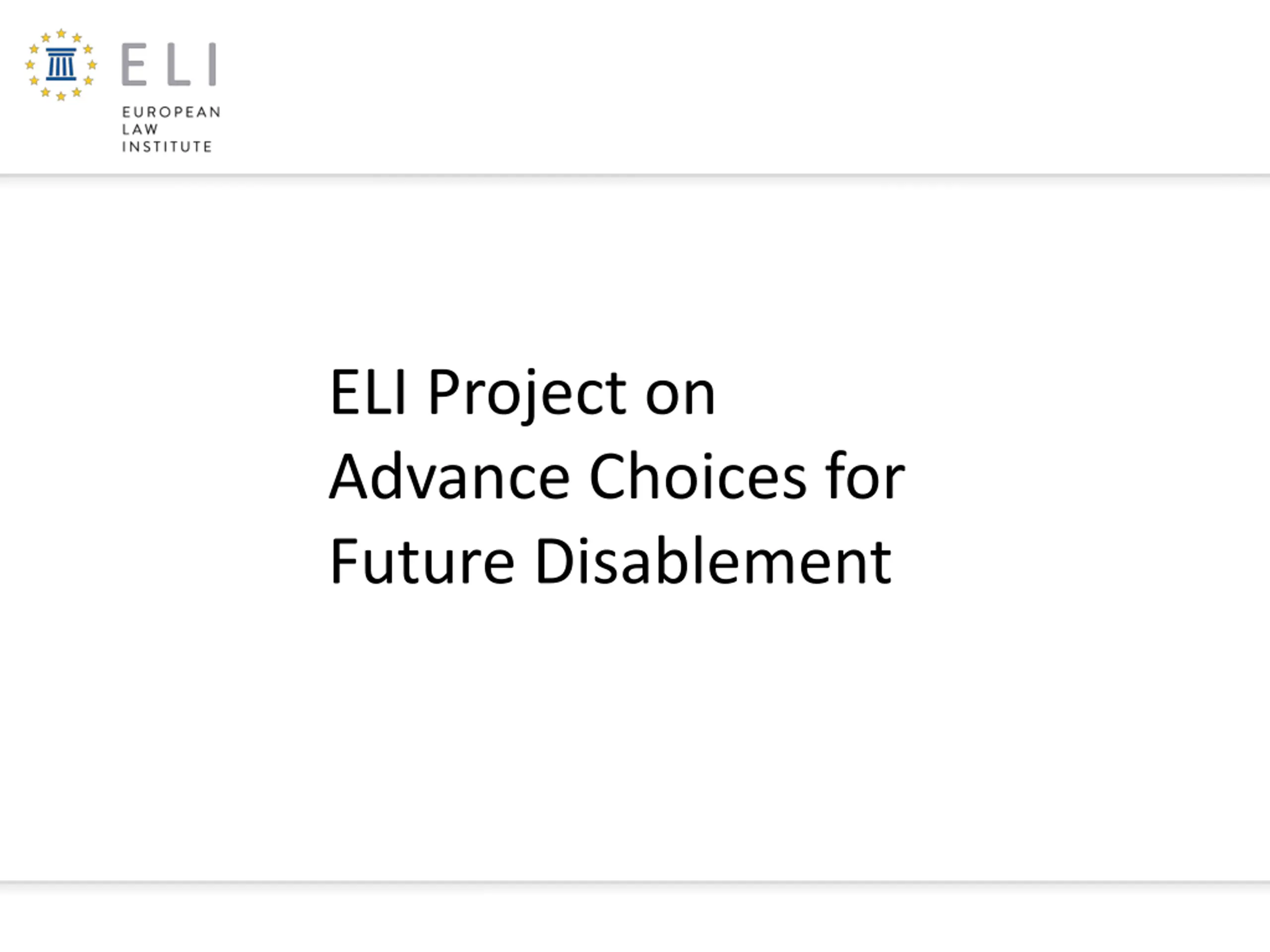 ELI
EUROPEAN
LAW
INSTITUTE

ELI Project on
Advance Choices for
Future Disablement